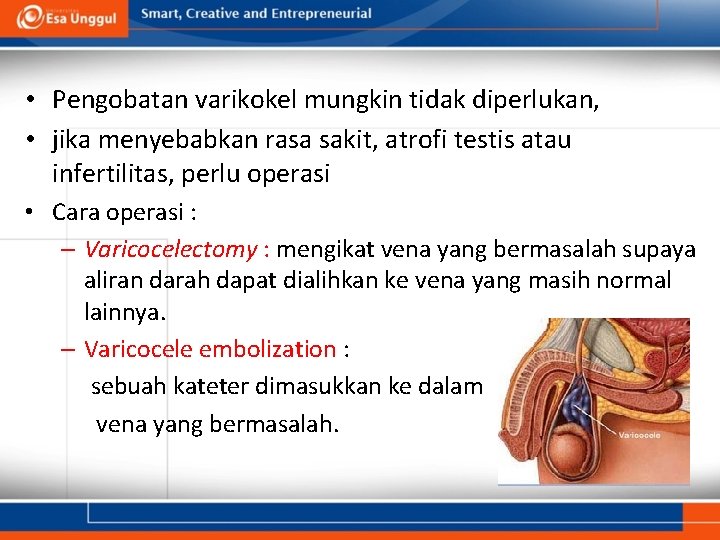 Esa Unggul

Smart, Creative and Entrepreneurial

• Pengobatan varikokel mungkin tidak diperlukan,
• jika menyebabkan rasa sakit, atrofi testis atau infertilitas, perlu operasi
• Cara operasi :
– Varicocelectomy : mengikat vena yang bermasalah supaya aliran darah dapat dialihkan ke vena yang masih normal lainnya.
– Varicocele embolization :
sebuah kateter dimasukkan ke dalam vena yang bermasalah.

Varicocele